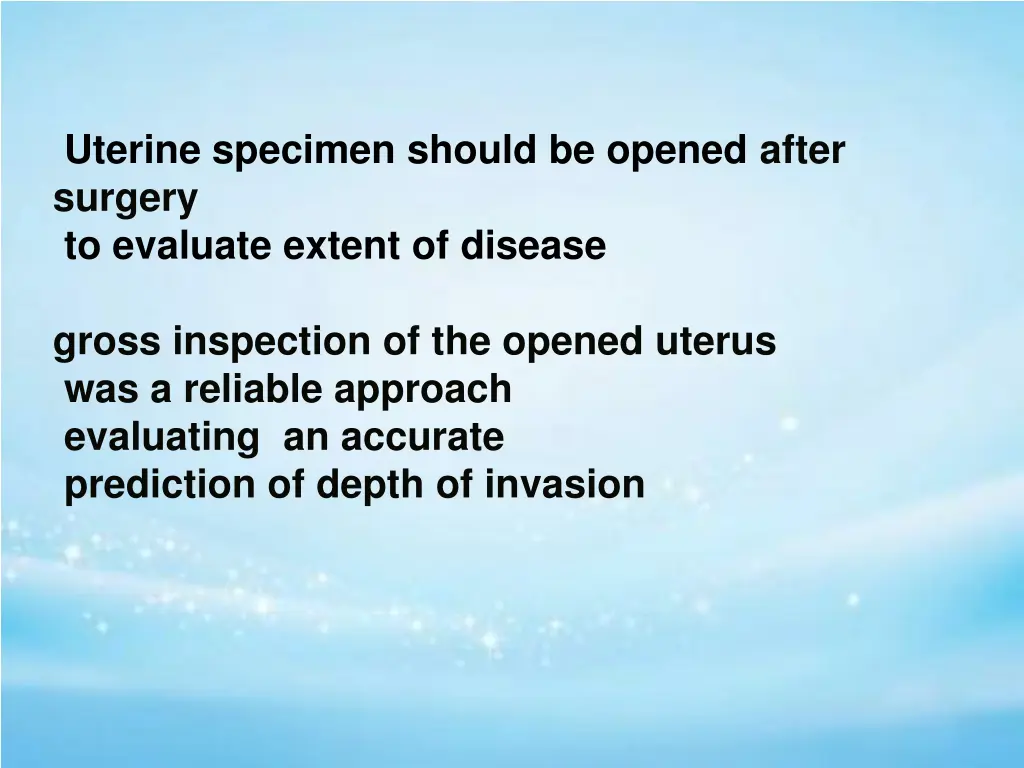 Uterine specimen should be opened after surgery
to evaluate extent of disease

gross inspection of the opened uterus
was a reliable approach
evaluating an accurate
prediction of depth of invasion